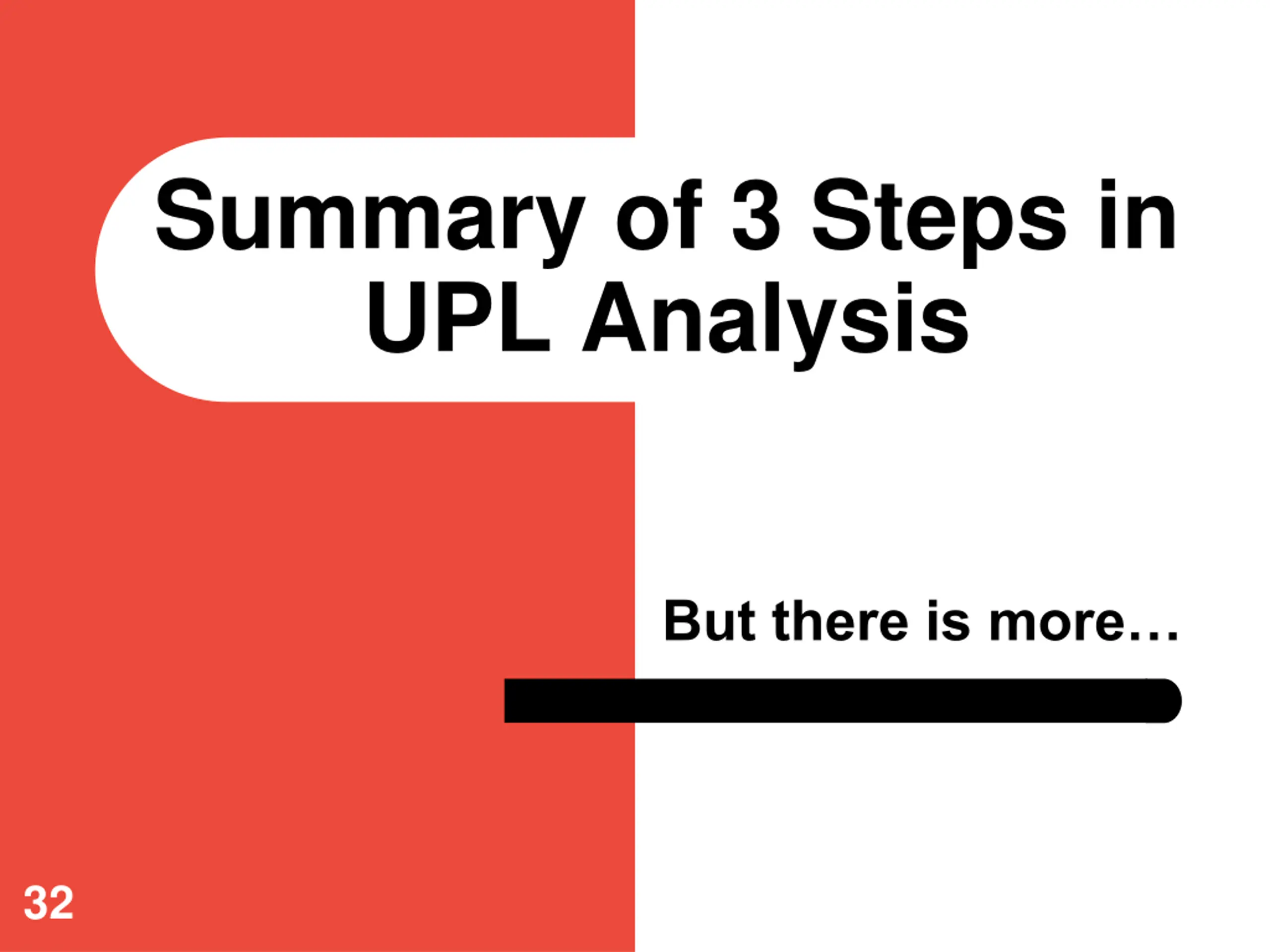 Summary of 3 Steps in UPL Analysis

But there is more…

32